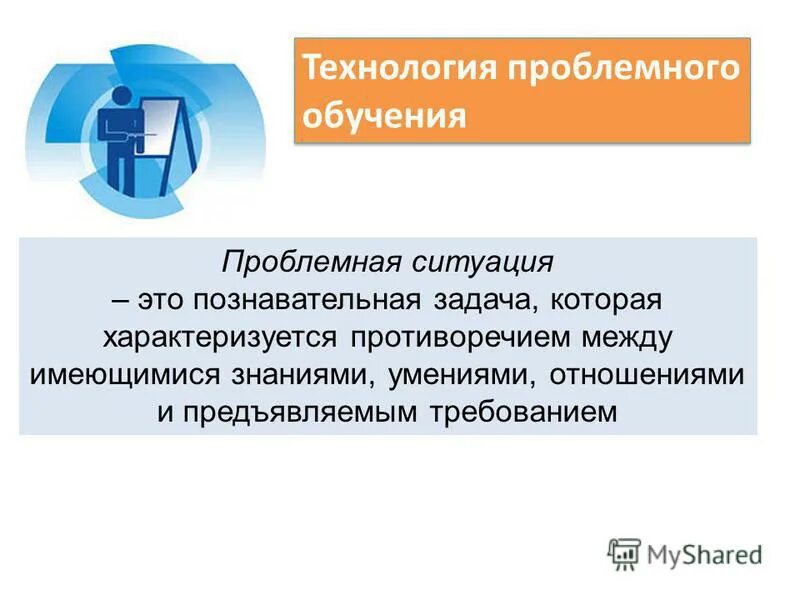 Технология проблемного обучения

Проблемная ситуация
– это познавательная задача, которая характеризуется противоречием между имеющимися знаниями, умениями, отношениями и предъявляемым требованием

MyShared